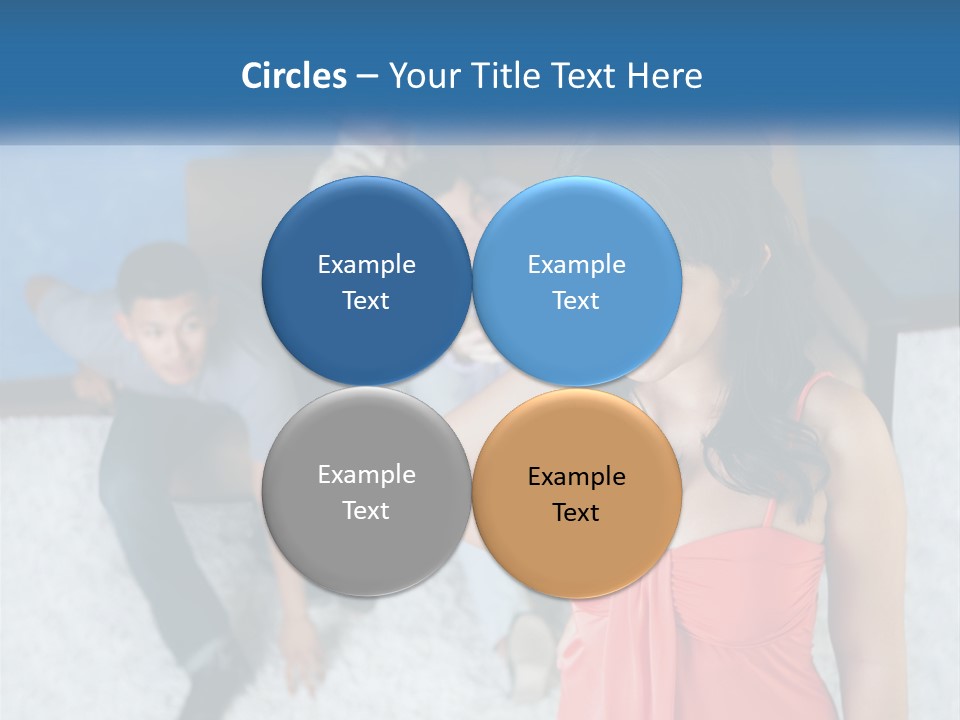 Circles – Your Title Text Here

Example Text

Example Text

Example Text

Example Text